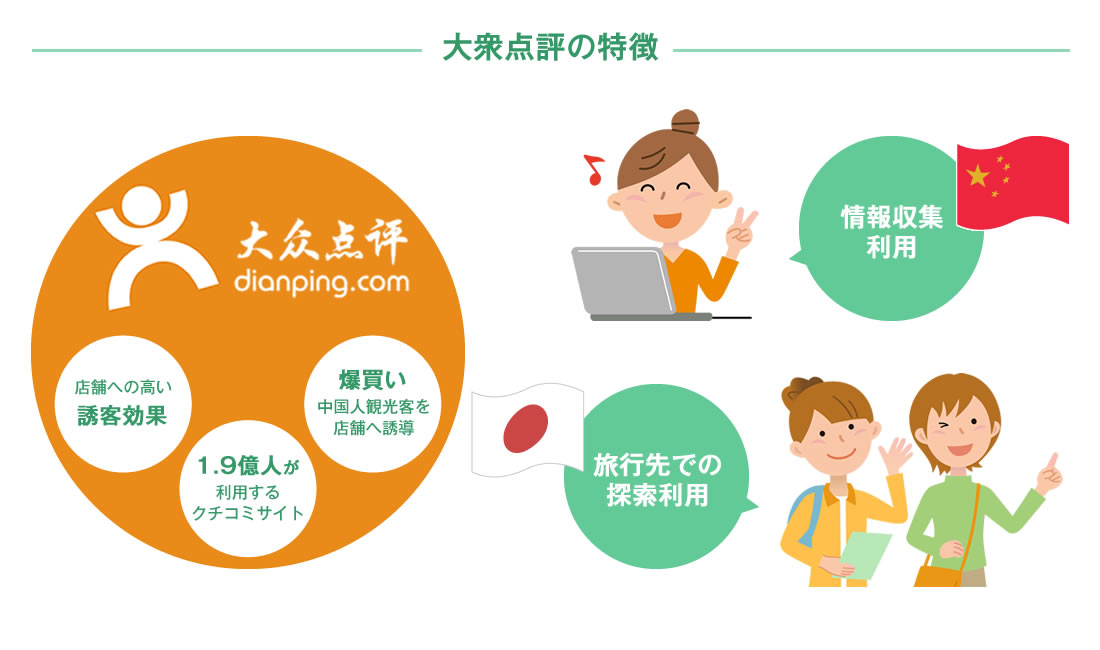 大衆点評の特徴

大众点评
dianping.com

店舗への高い
誘客効果

1.9億人が
利用する
クチコミサイト

爆買い
中国人観光客を
店舗へ誘導

情報収集
利用

旅行先での
探索利用